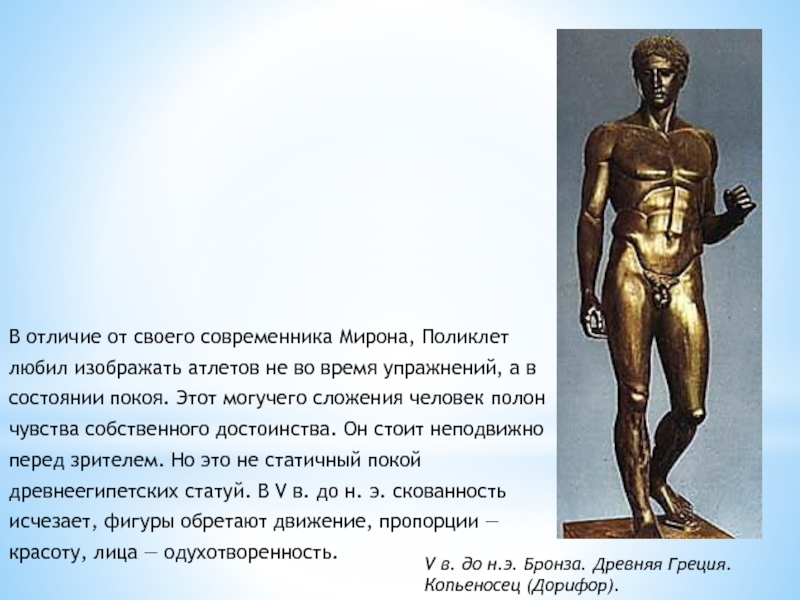 В отличие от своего современника Мирона, Поликлет любил изображать атлетов не во время упражнений, а в состоянии покоя. Этот могучего сложения человек полон чувства собственного достоинства. Он стоит неподвижно перед зрителем. Но это не статичный покой древнеегипетских статуй. В V в. до н. э. скованность исчезает, фигуры обретают движение, пропорции — красоту, лица — одухотворенность.

V в. до н.э. Бронза. Древняя Греция. Копьеносец (Дорифор).